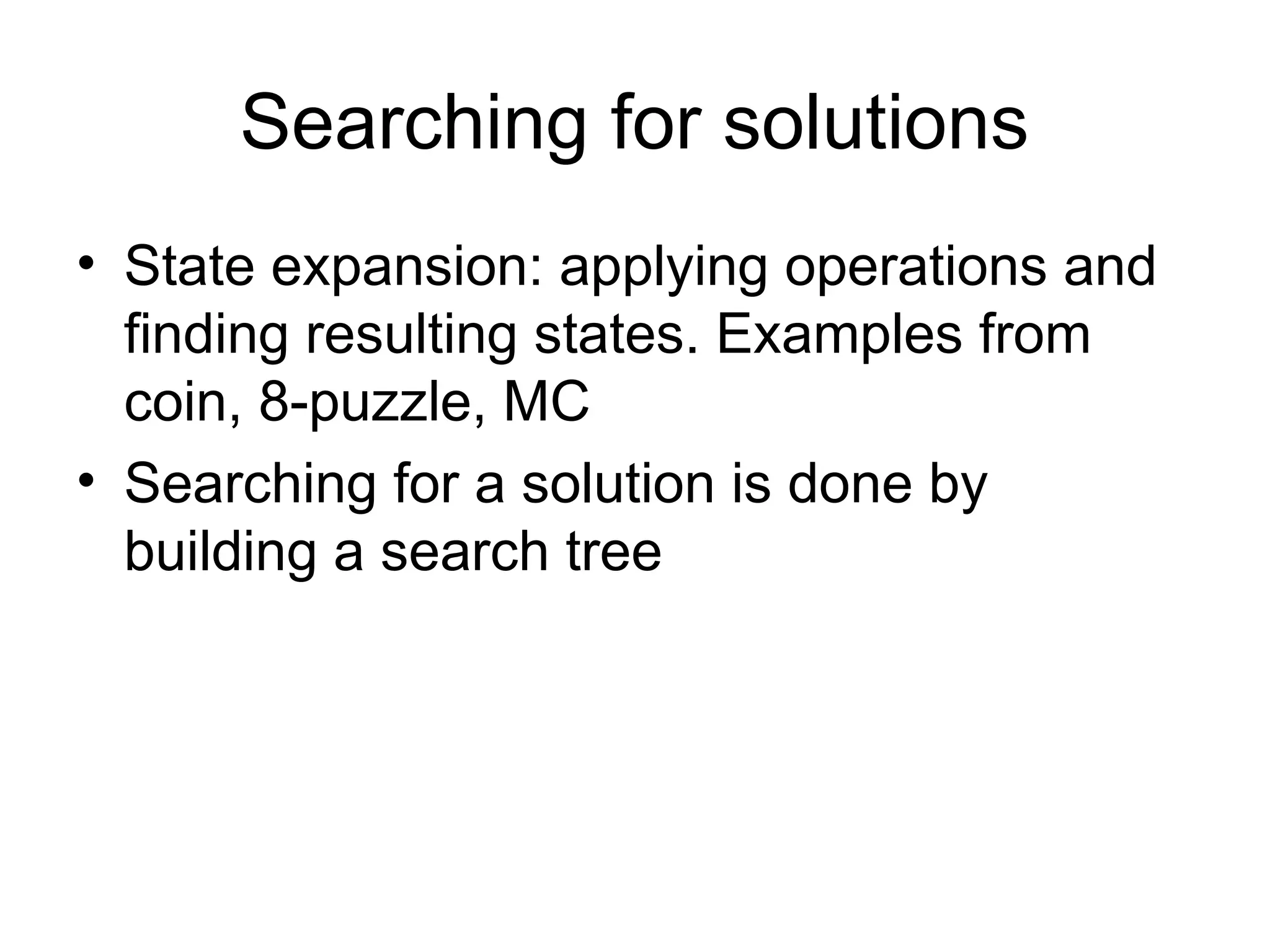 Searching for solutions

• State expansion: applying operations and finding resulting states. Examples from coin, 8-puzzle, MC
• Searching for a solution is done by building a search tree